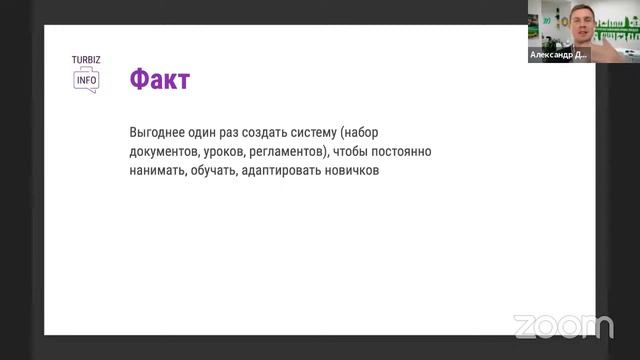 TURBIZ
INFO

Факт

Выгоднее один раз создать систему (набор документов, уроков, регламентов), чтобы постоянно нанимать, обучать, адаптировать новичков

Александр Д...

zoom